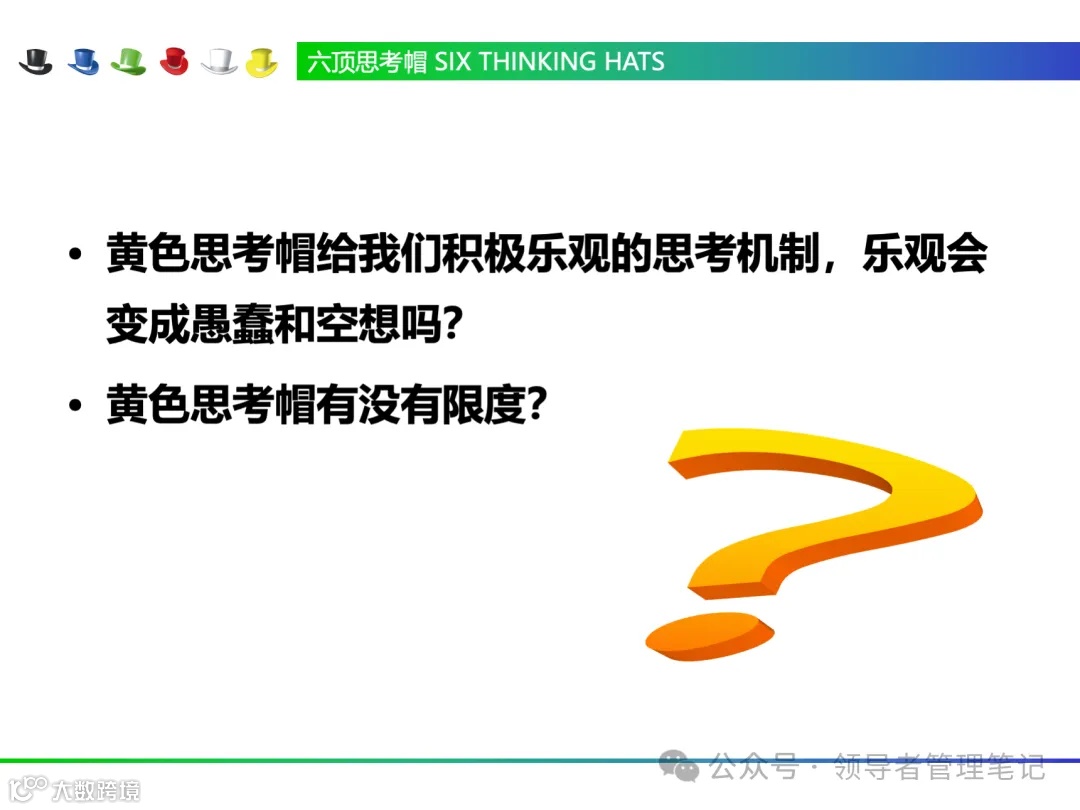 六顶思考帽 SIX THINKING HATS

• 黄色思考帽给我们积极乐观的思考机制，乐观会变成愚蠢和空想吗?

• 黄色思考帽有没有限度?

公众号 · 领导者管理笔记

大数跨境